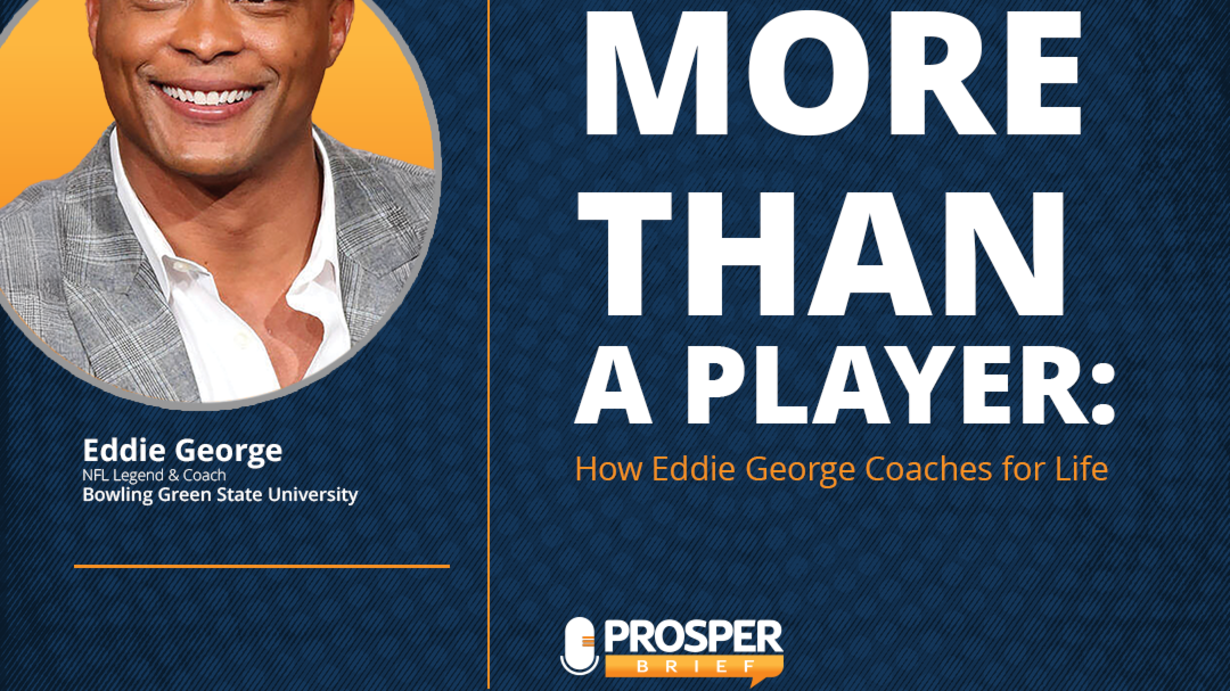 Eddie George
NFL Legend & Coach
Bowling Green State University

MORE THAN A PLAYER:
How Eddie George Coaches for Life

PROSPER
BRIEF